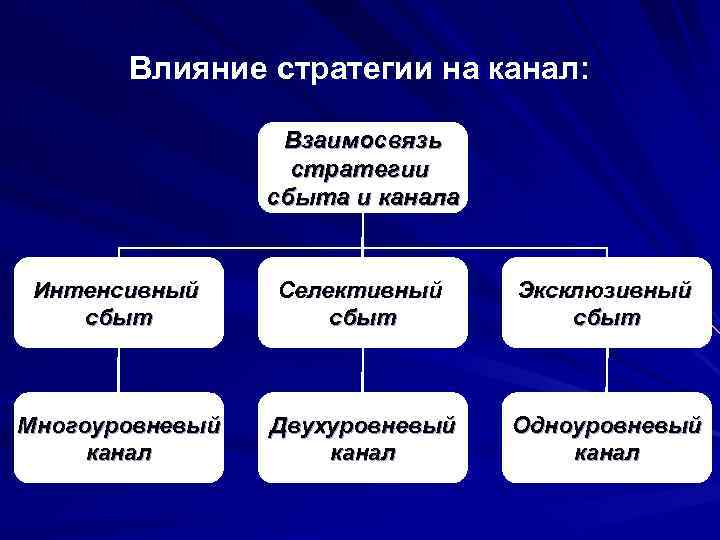 Влияние стратегии на канал:

Взаимосвязь стратегии сбыта и канала

Интенсивный сбыт

Селективный сбыт

Эксклюзивный сбыт

Многоуровневый канал

Двухуровневый канал

Одноуровневый канал